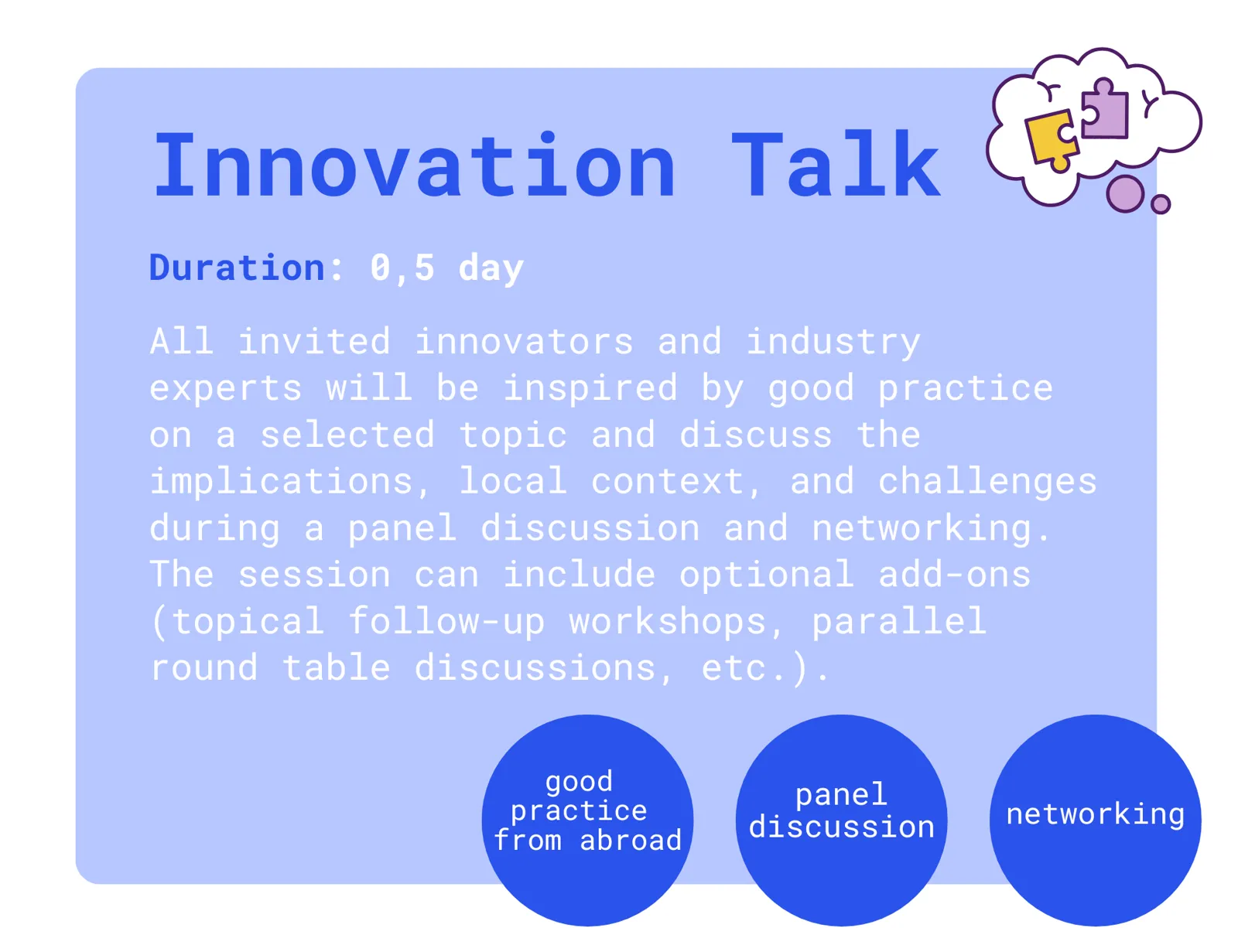 Innovation Talk

Duration: 0,5 day

All invited innovators and industry experts will be inspired by good practice on a selected topic and discuss the implications, local context, and challenges during a panel discussion and networking. The session can include optional add-ons (topical follow-up workshops, parallel round table discussions, etc.).

good practice from abroad

panel discussion

networking